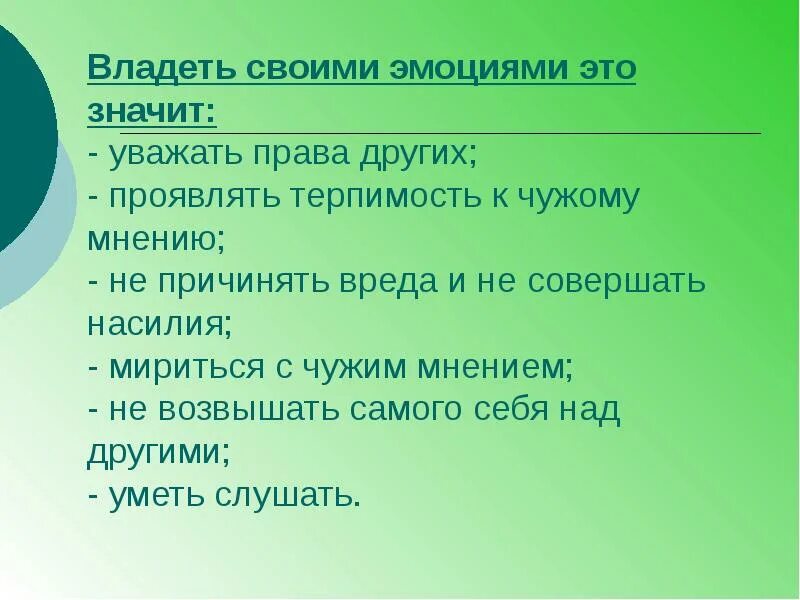 Владеть своими эмоциями это значит:
- уважать права других;
- проявлять терпимость к чужому мнению;
- не причинять вреда и не совершать насилия;
- мириться с чужим мнением;
- не возвышать самого себя над другими;
- уметь слушать.